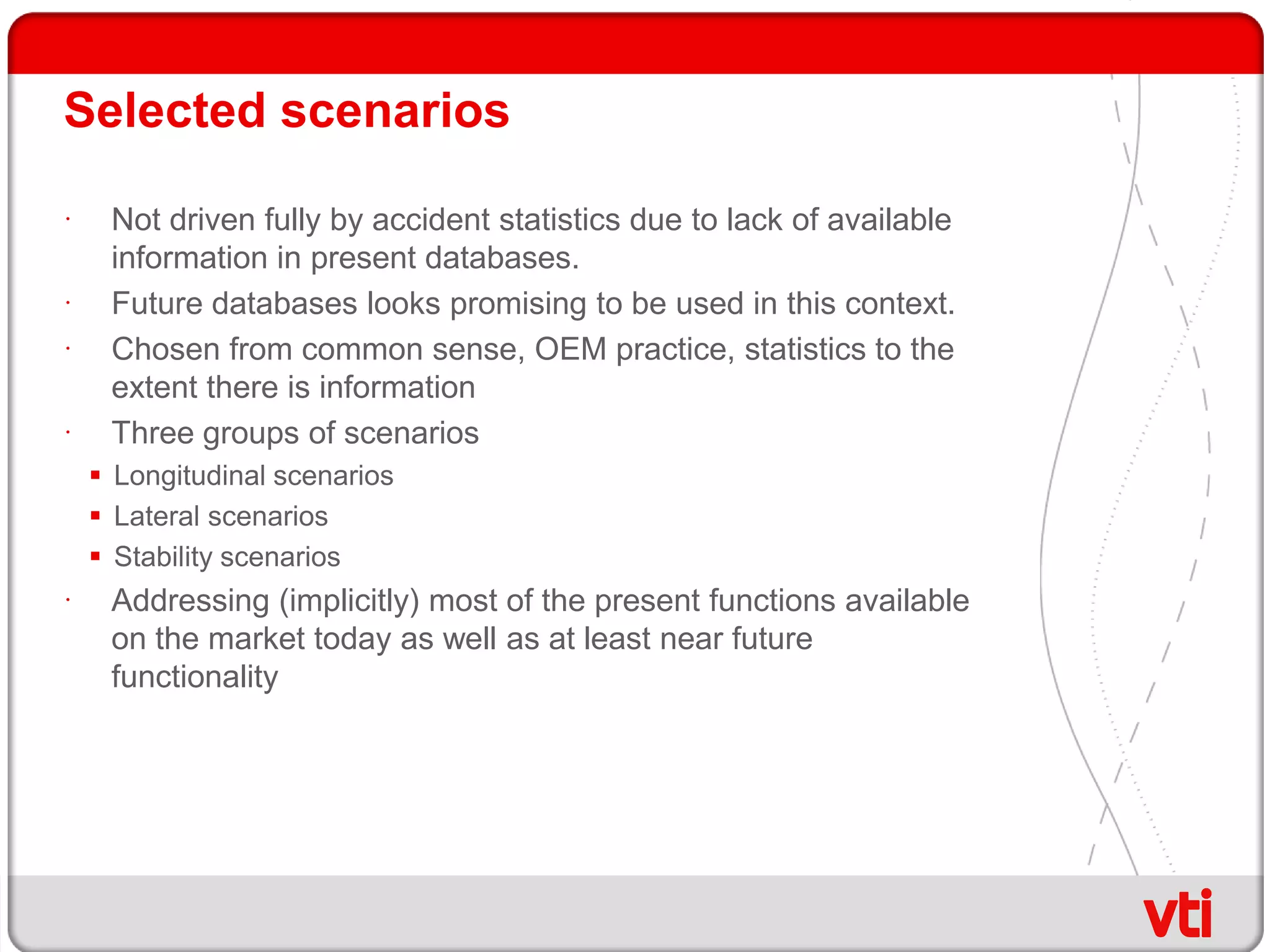 Selected scenarios

· Not driven fully by accident statistics due to lack of available information in present databases.

· Future databases looks promising to be used in this context.

· Chosen from common sense, OEM practice, statistics to the extent there is information

· Three groups of scenarios

▪ Longitudinal scenarios

▪ Lateral scenarios

▪ Stability scenarios

· Addressing (implicitly) most of the present functions available on the market today as well as at least near future functionality

vti